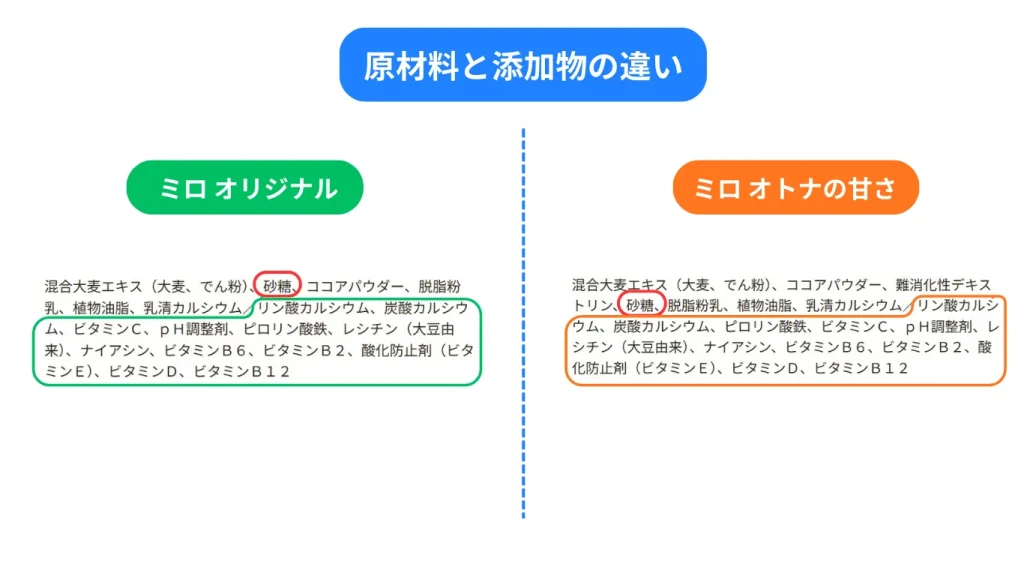 原材料と添加物の違い

ミロ オリジナル

混合大麦エキス（大麦、でん粉）、砂糖、ココアパウダー、脱脂粉乳、植物油脂、乳清カルシウム／リン酸カルシウム、炭酸カルシウム、ビタミンC、ｐH調整剤、ピロリン酸鉄、レシチン（大豆由来）、ナイアシン、ビタミンＢ６、ビタミンＢ２、酸化防止剤（ビタミンE）、ビタミンD、ビタミンＢ１２

ミロ オトナの甘さ

混合大麦エキス（大麦、でん粉）、ココアパウダー、難消化性デキストリン、砂糖、脱脂粉乳、植物油脂、乳清カルシウム／リン酸カルシウム、炭酸カルシウム、ピロリン酸鉄、ビタミンC、ｐH調整剤、レシチン（大豆由来）、ナイアシン、ビタミンＢ６、ビタミンＢ２、酸化防止剤（ビタミンE）、ビタミンD、ビタミンＢ１２